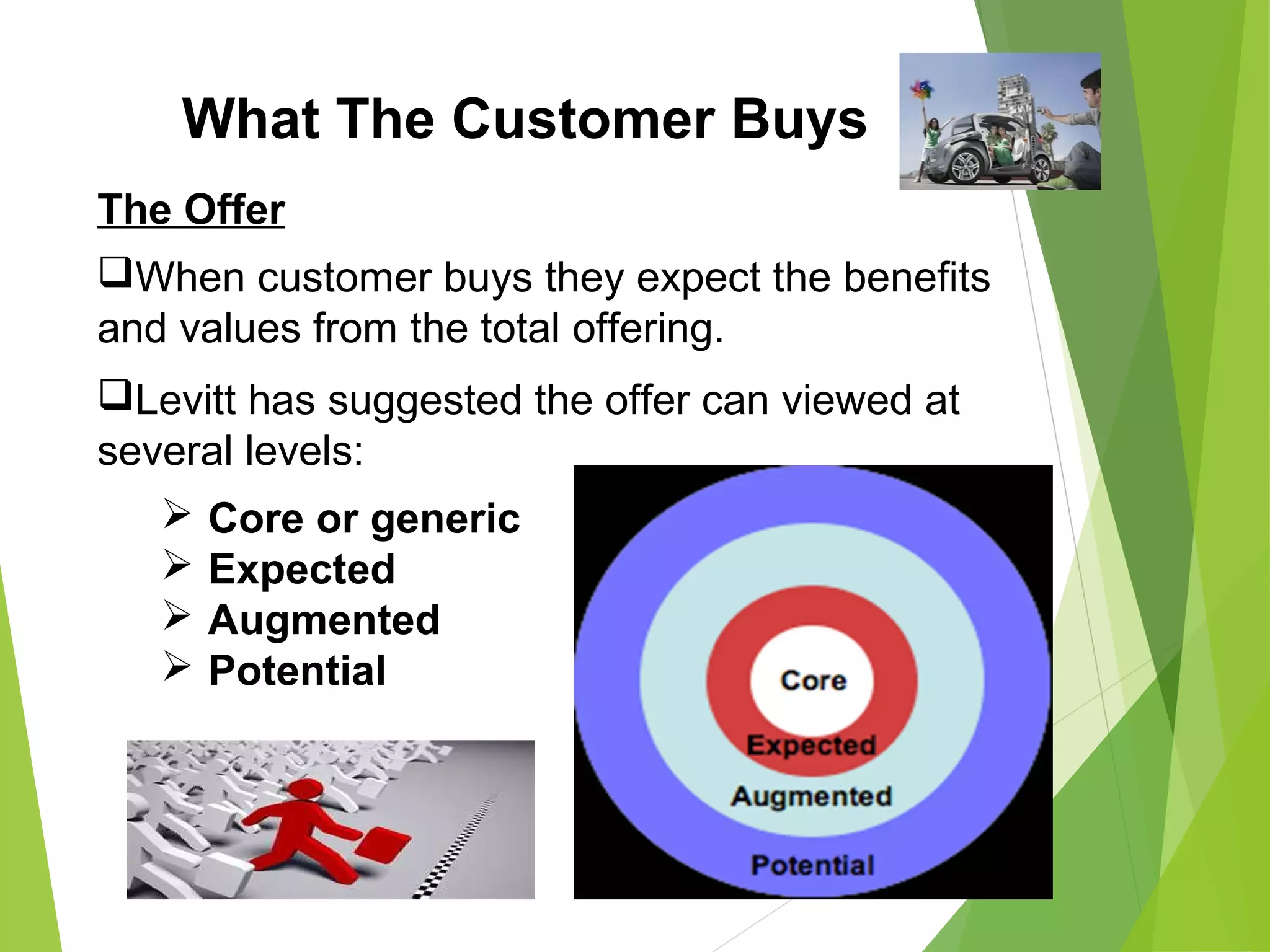 What The Customer Buys

The Offer

❑When customer buys they expect the benefits and values from the total offering.

❑Levitt has suggested the offer can viewed at several levels:

➢ Core or generic
➢ Expected
➢ Augmented
➢ Potential

Core
Expected
Augmented
Potential